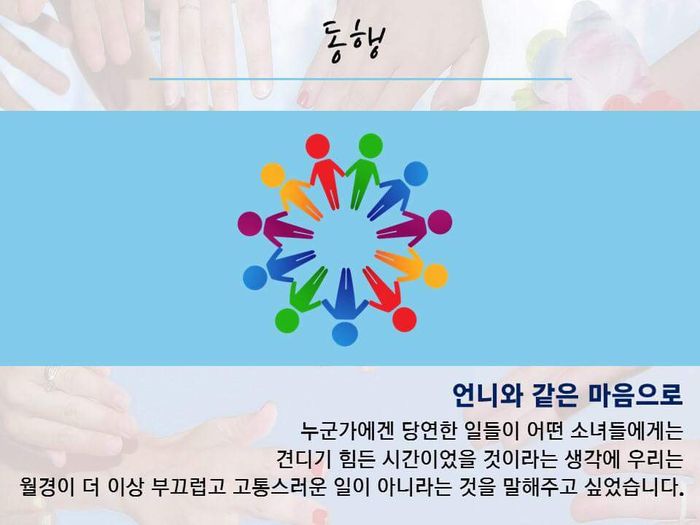 동행

언니와 같은 마음으로

누군가에겐 당연한 일들이 어떤 소녀들에게는 견디기 힘든 시간이었을 것이라는 생각에 우리는 월경이 더 이상 부끄럽고 고통스러운 일이 아니라는 것을 말해주고 싶었습니다.